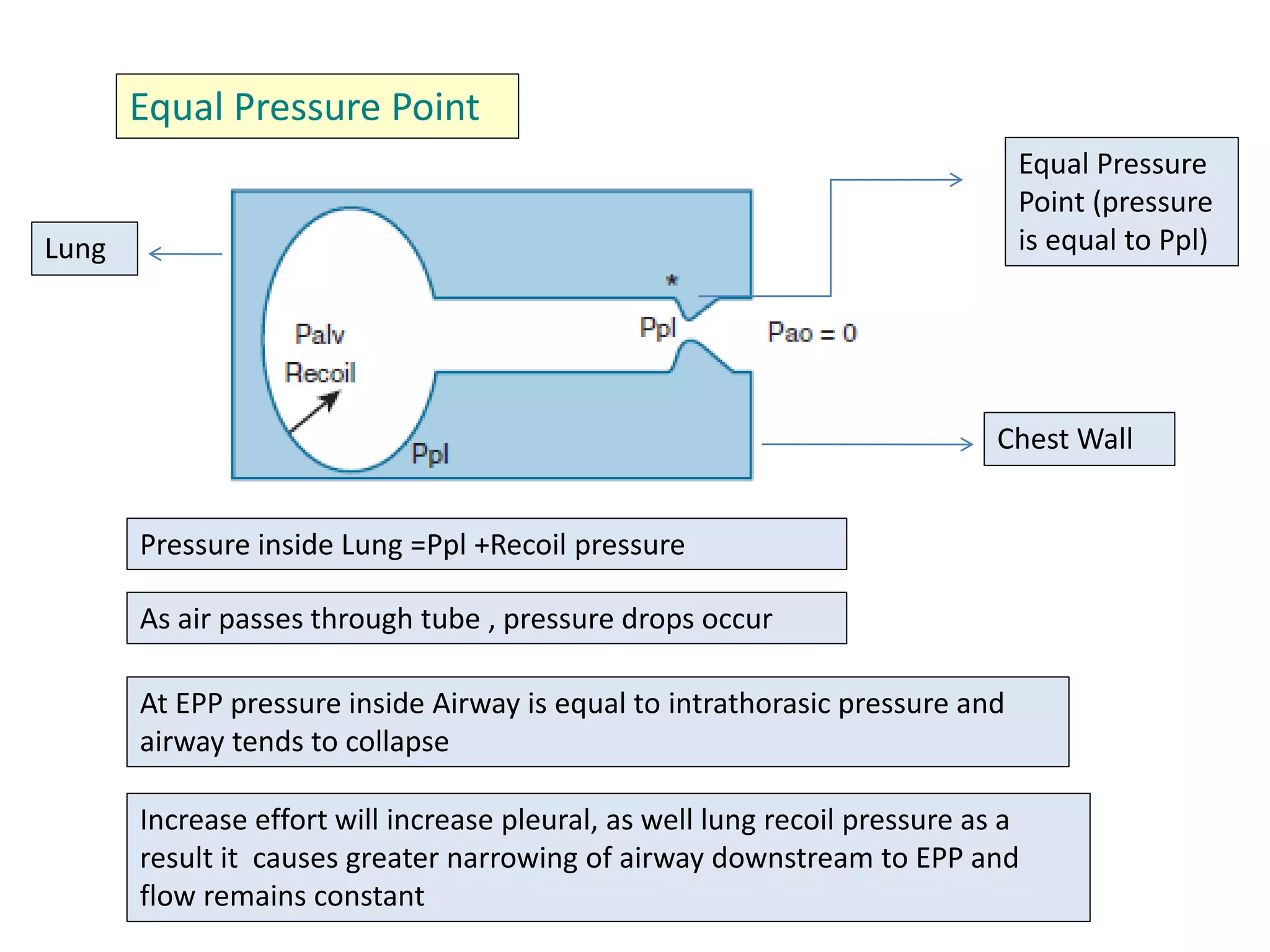 Equal Pressure Point

Equal Pressure Point (pressure is equal to Ppl)

Lung

*

Palv

Recoil

Ppl

Ppl

Pao = 0

Chest Wall

Pressure inside Lung =Ppl +Recoil pressure

As air passes through tube , pressure drops occur

At EPP pressure inside Airway is equal to intrathorasic pressure and airway tends to collapse

Increase effort will increase pleural, as well lung recoil pressure as a result it causes greater narrowing of airway downstream to EPP and flow remains constant